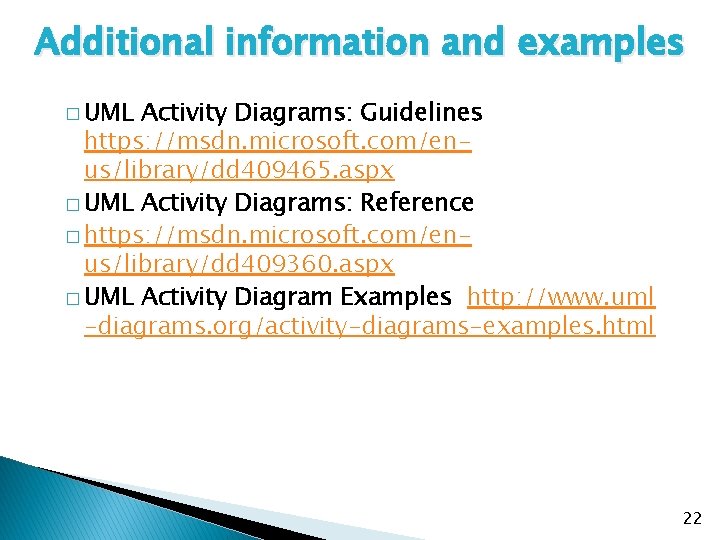 Additional information and examples

□ UML Activity Diagrams: Guidelines https://msdn.microsoft.com/en-us/library/dd409465.aspx

□ UML Activity Diagrams: Reference

□ https://msdn.microsoft.com/en-us/library/dd409360.aspx

□ UML Activity Diagram Examples http://www.uml-diagrams.org/activity-diagrams-examples.html

22